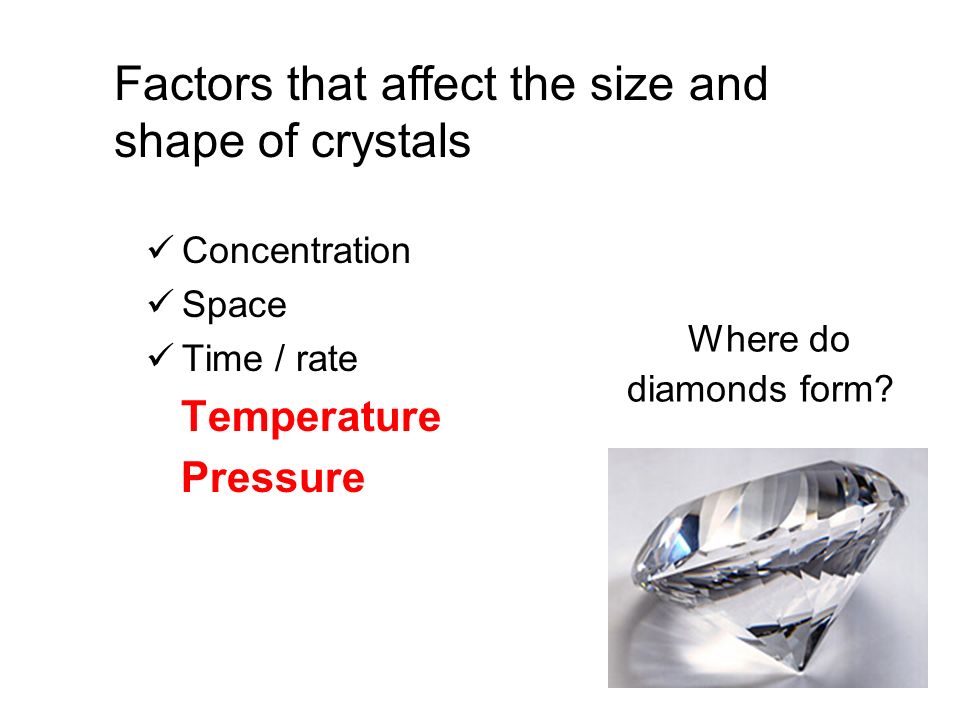 Factors that affect the size and shape of crystals

✓ Concentration
✓ Space
✓ Time / rate
Temperature
Pressure

Where do diamonds form?